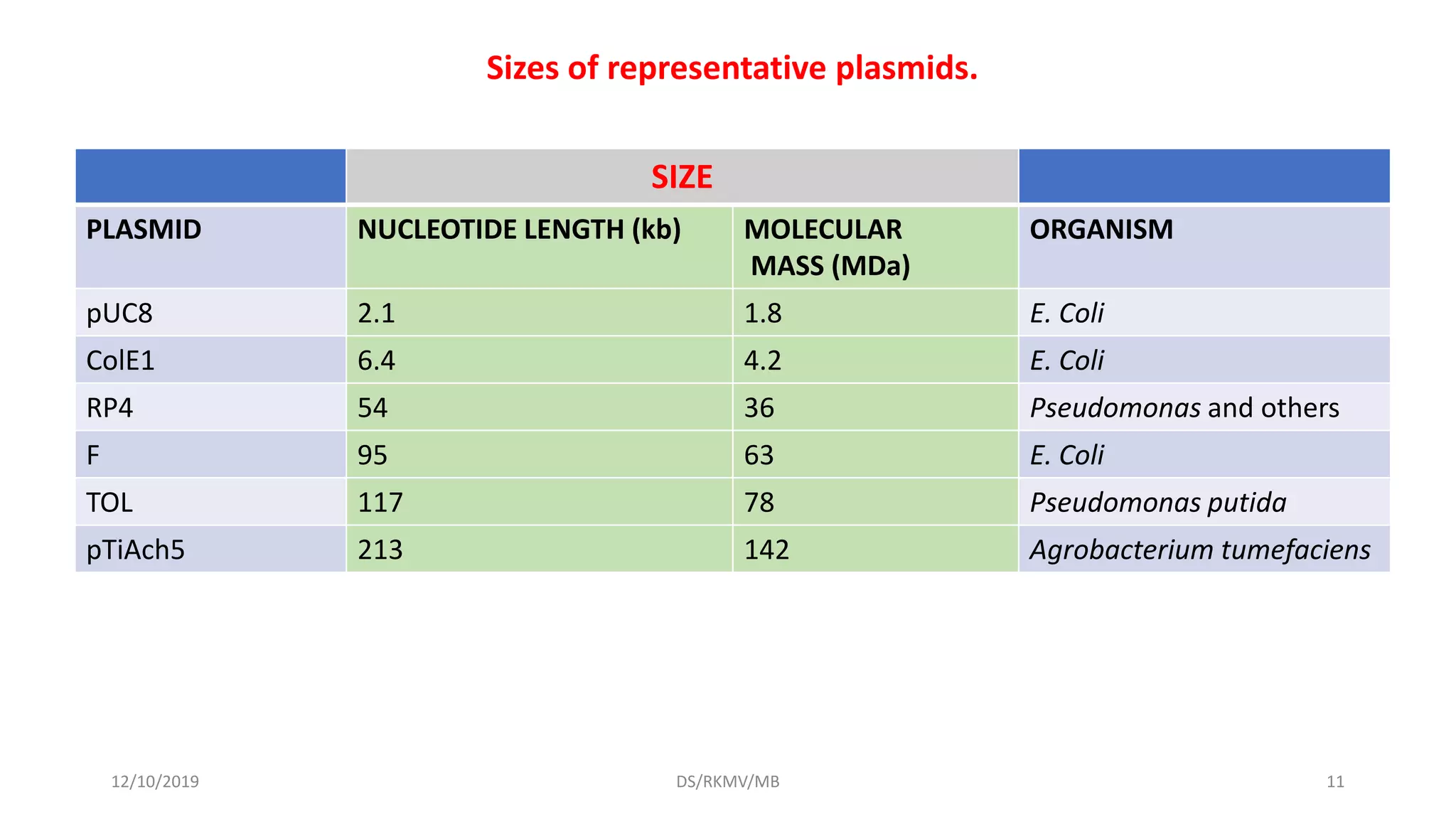 Sizes of representative plasmids.

| | SIZE | | |
|---|---|---|---|
| PLASMID | NUCLEOTIDE LENGTH (kb) | MOLECULAR MASS (MDa) | ORGANISM |
| pUC8 | 2.1 | 1.8 | E. Coli |
| ColE1 | 6.4 | 4.2 | E. Coli |
| RP4 | 54 | 36 | Pseudomonas and others |
| F | 95 | 63 | E. Coli |
| TOL | 117 | 78 | Pseudomonas putida |
| pTiAch5 | 213 | 142 | Agrobacterium tumefaciens |

12/10/2019

DS/RKMV/MB

11